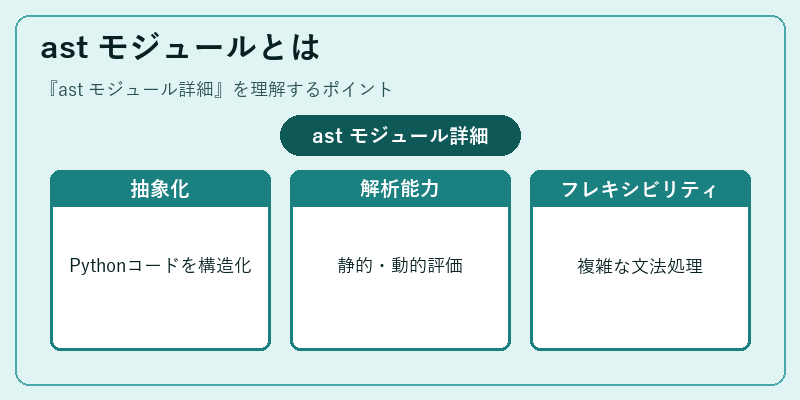 ast モジュールとは

『ast モジュール詳細』を理解するポイント

ast モジュール詳細

抽象化

Pythonコードを構造化

解析能力

静的・動的評価

フレキシビリティ

複雑な文法処理